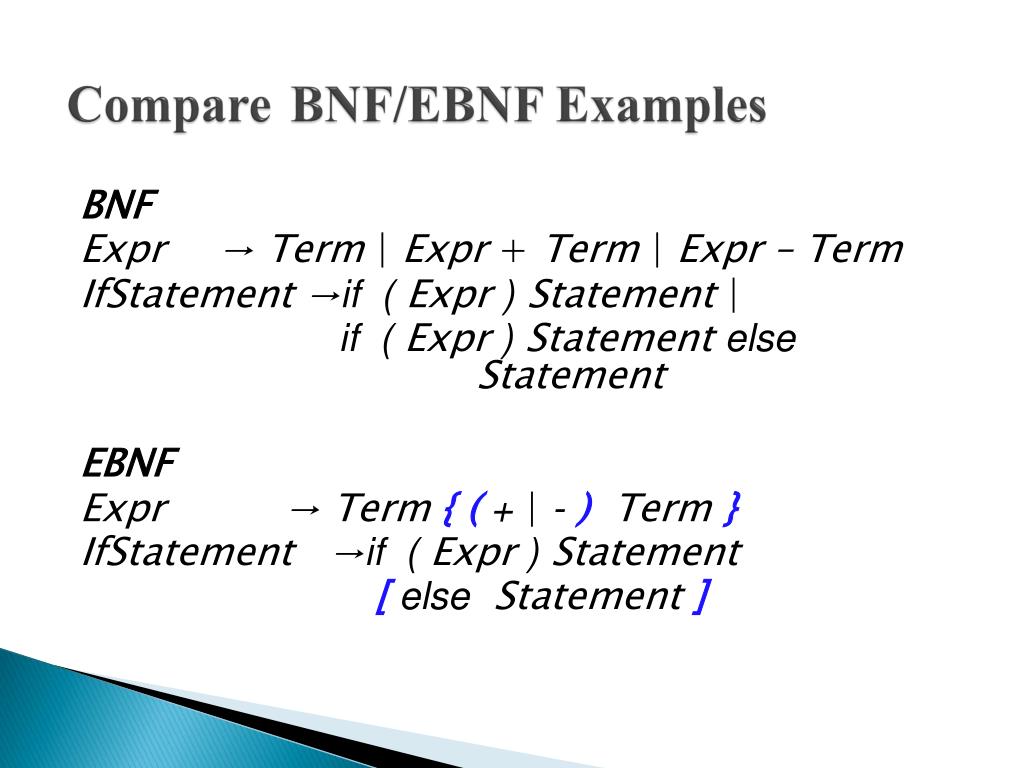 Compare BNF/EBNF Examples

BNF
Expr → Term | Expr + Term | Expr – Term
IfStatement →if ( Expr ) Statement |
if ( Expr ) Statement else Statement

EBNF
Expr → Term { ( + | - ) Term }
IfStatement →if ( Expr ) Statement
[ else Statement ]